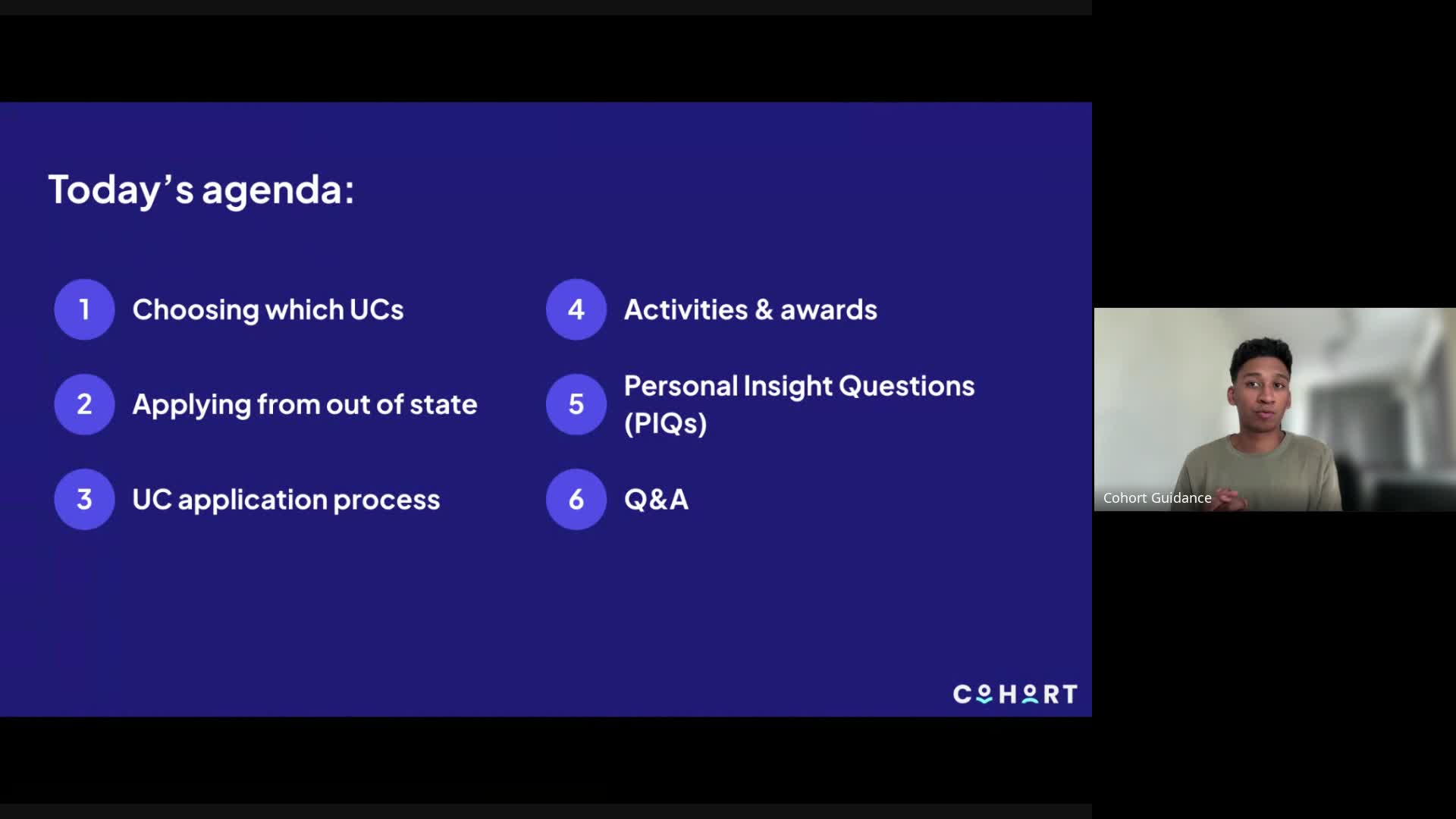 Today's agenda:

1 Choosing which UCs

2 Applying from out of state

3 UC application process

4 Activities & awards

5 Personal Insight Questions (PIQs)

6 Q&A

COHORT

Cohort Guidance